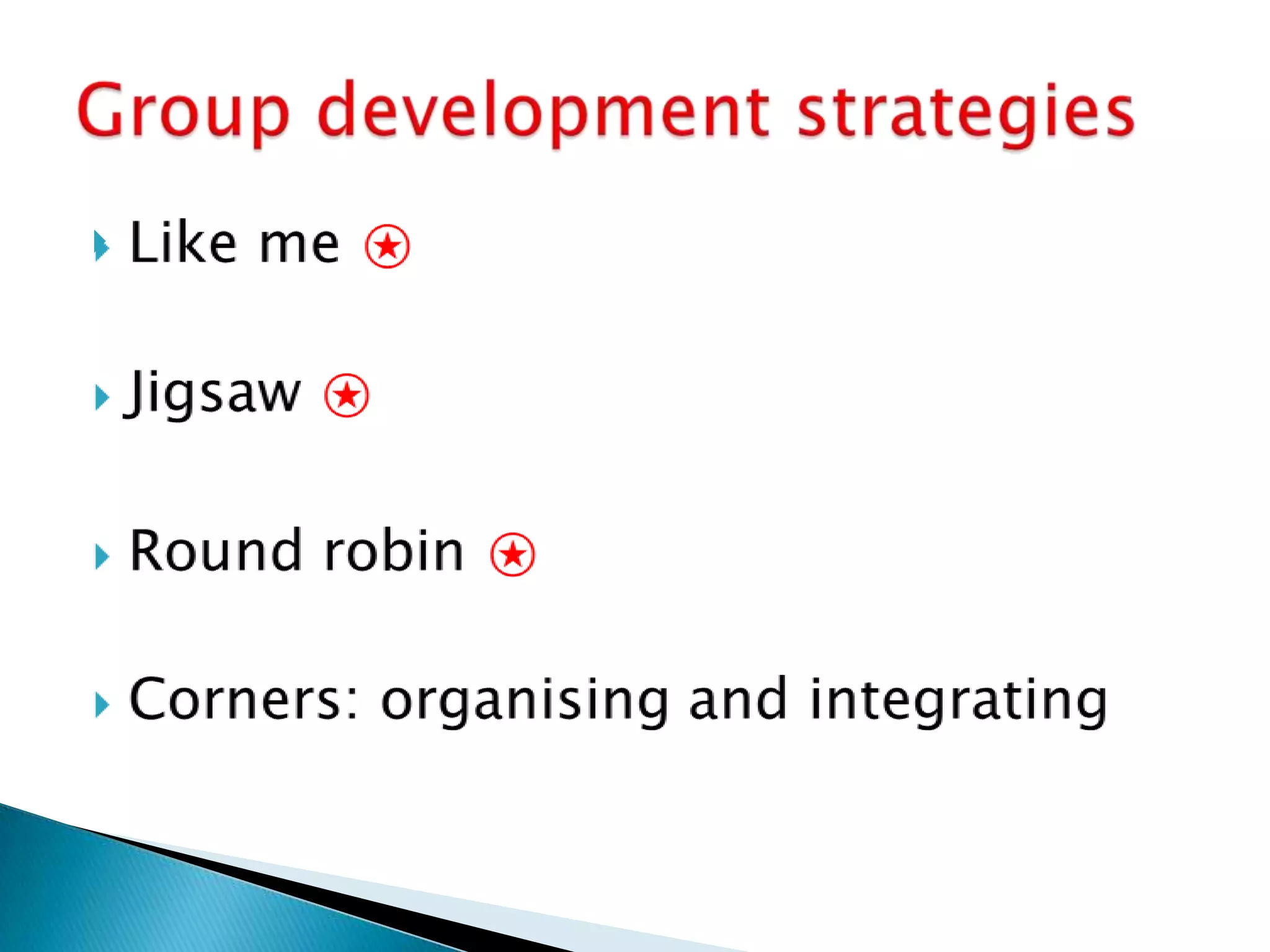 Group development strategies

Like me

Jigsaw

Round robin

Corners: organising and integrating